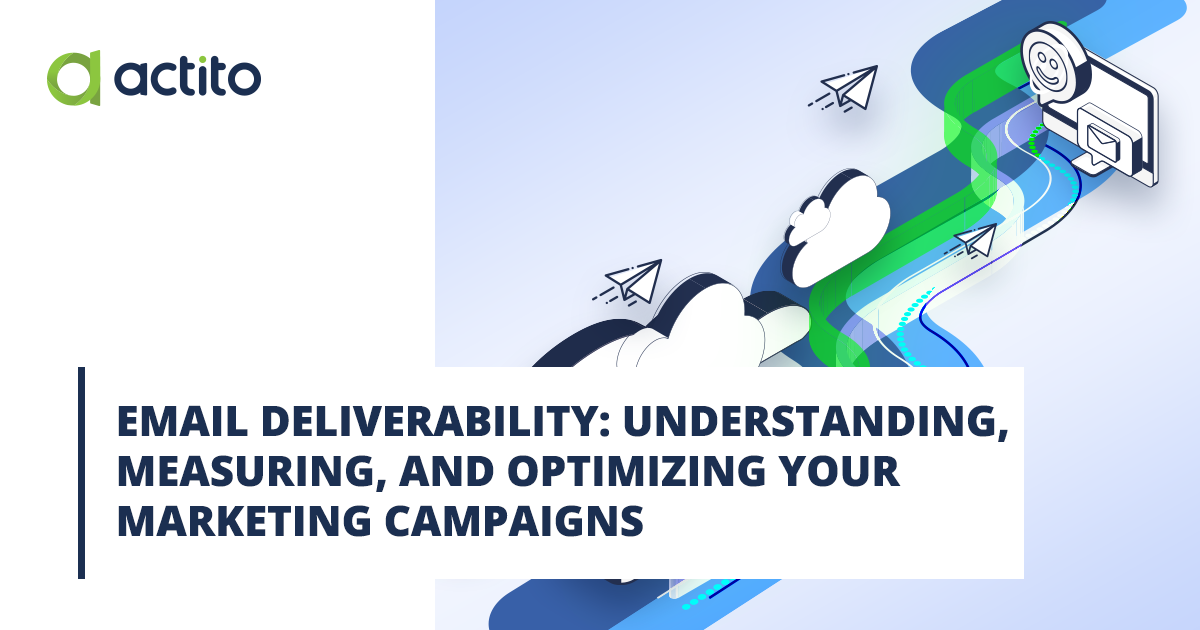 actito

EMAIL DELIVERABILITY: UNDERSTANDING, MEASURING, AND OPTIMIZING YOUR MARKETING CAMPAIGNS